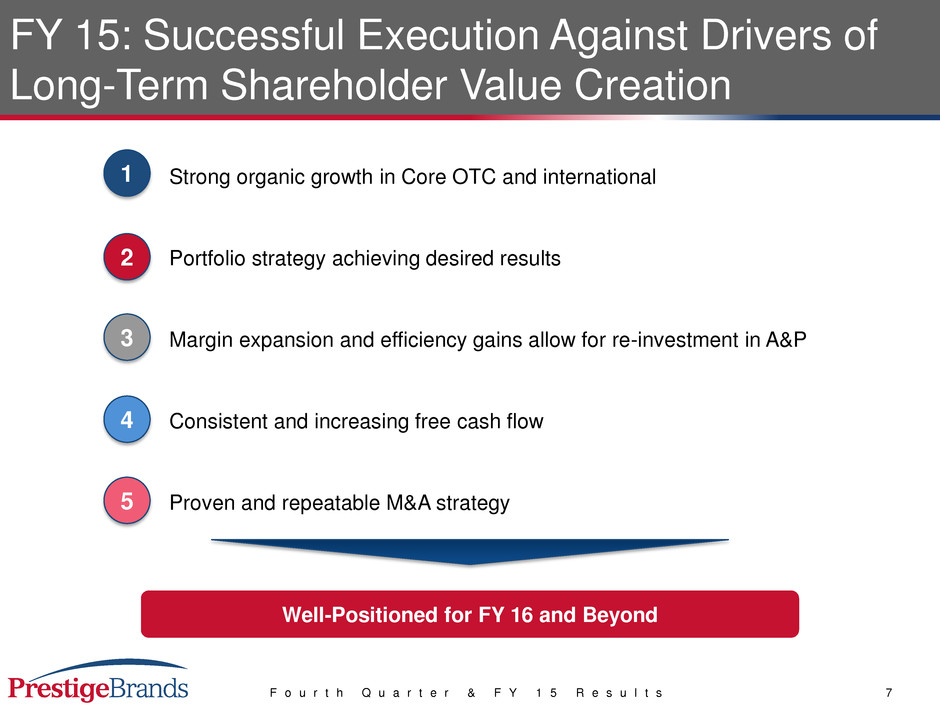 FY 15: Successful Execution Against Drivers of Long-Term Shareholder Value Creation

1 Strong organic growth in Core OTC and international

2 Portfolio strategy achieving desired results

3 Margin expansion and efficiency gains allow for re-investment in A&P

4 Consistent and increasing free cash flow

5 Proven and repeatable M&A strategy

Well-Positioned for FY 16 and Beyond

PrestigeBrands

Fourth Quarter & FY 15 Results

7